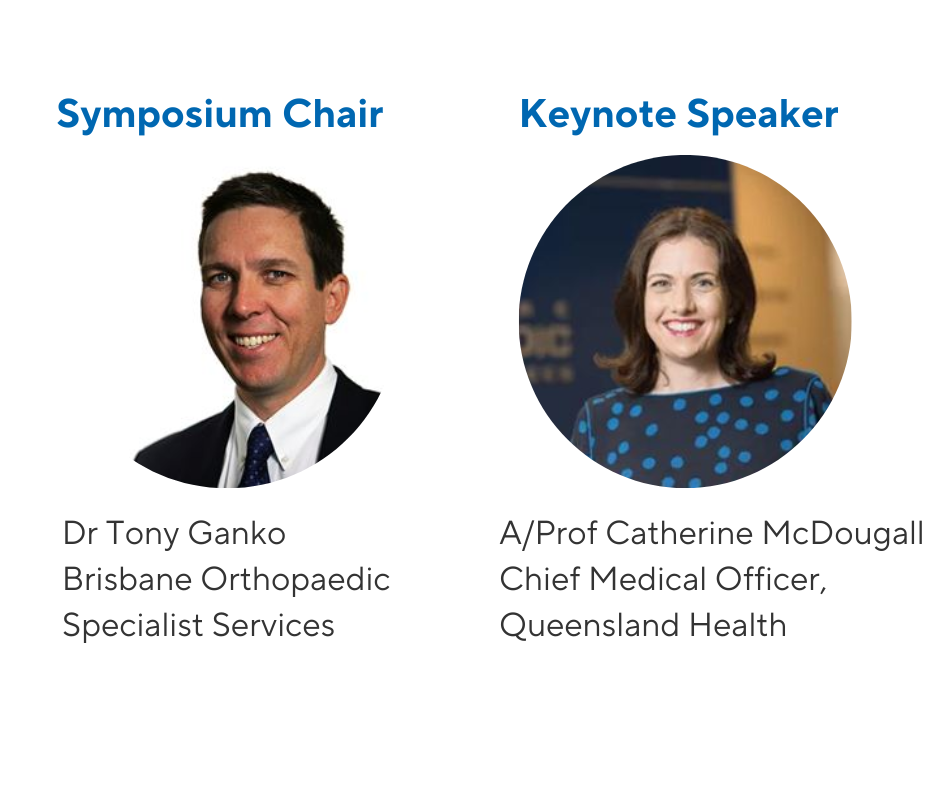 Symposium Chair

Dr Tony Ganko
Brisbane Orthopaedic Specialist Services

Keynote Speaker

A/Prof Catherine McDougall
Chief Medical Officer, Queensland Health